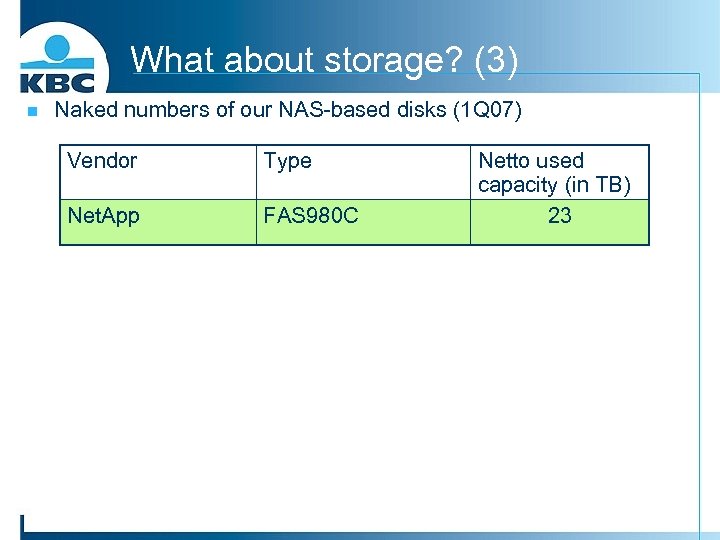 KBC

What about storage? (3)

Naked numbers of our NAS-based disks (1Q07)

| Vendor | Type | Netto used capacity (in TB) |
|---|---|---|
| NetApp | FAS980C | 23 |